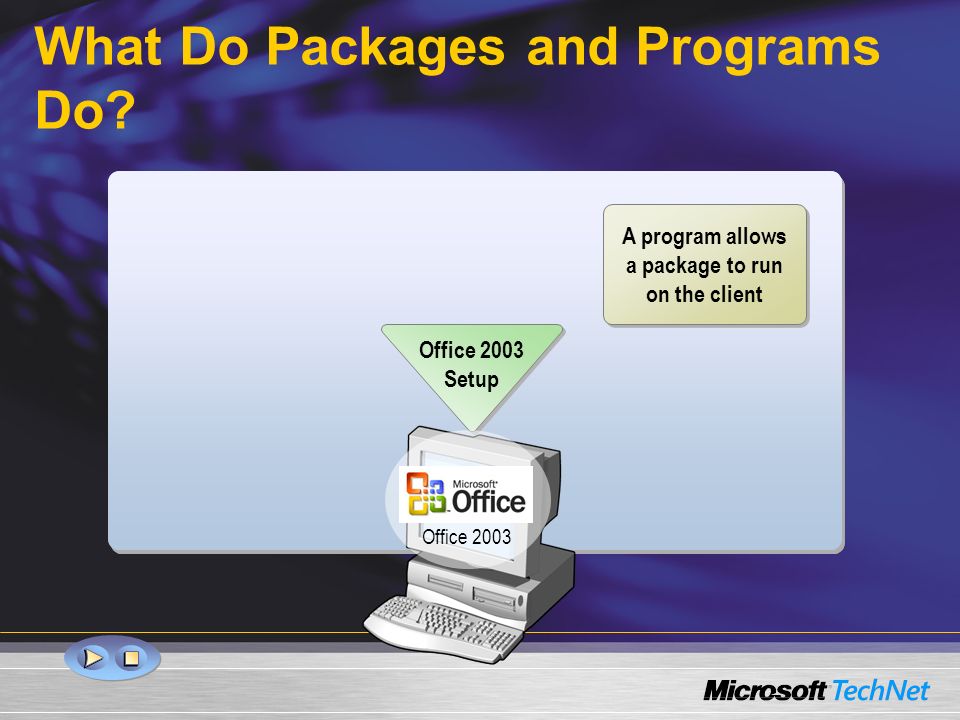 What Do Packages and Programs Do?

A program allows a package to run on the client

Office 2003 Setup

Microsoft Office

Office 2003

Microsoft TechNet